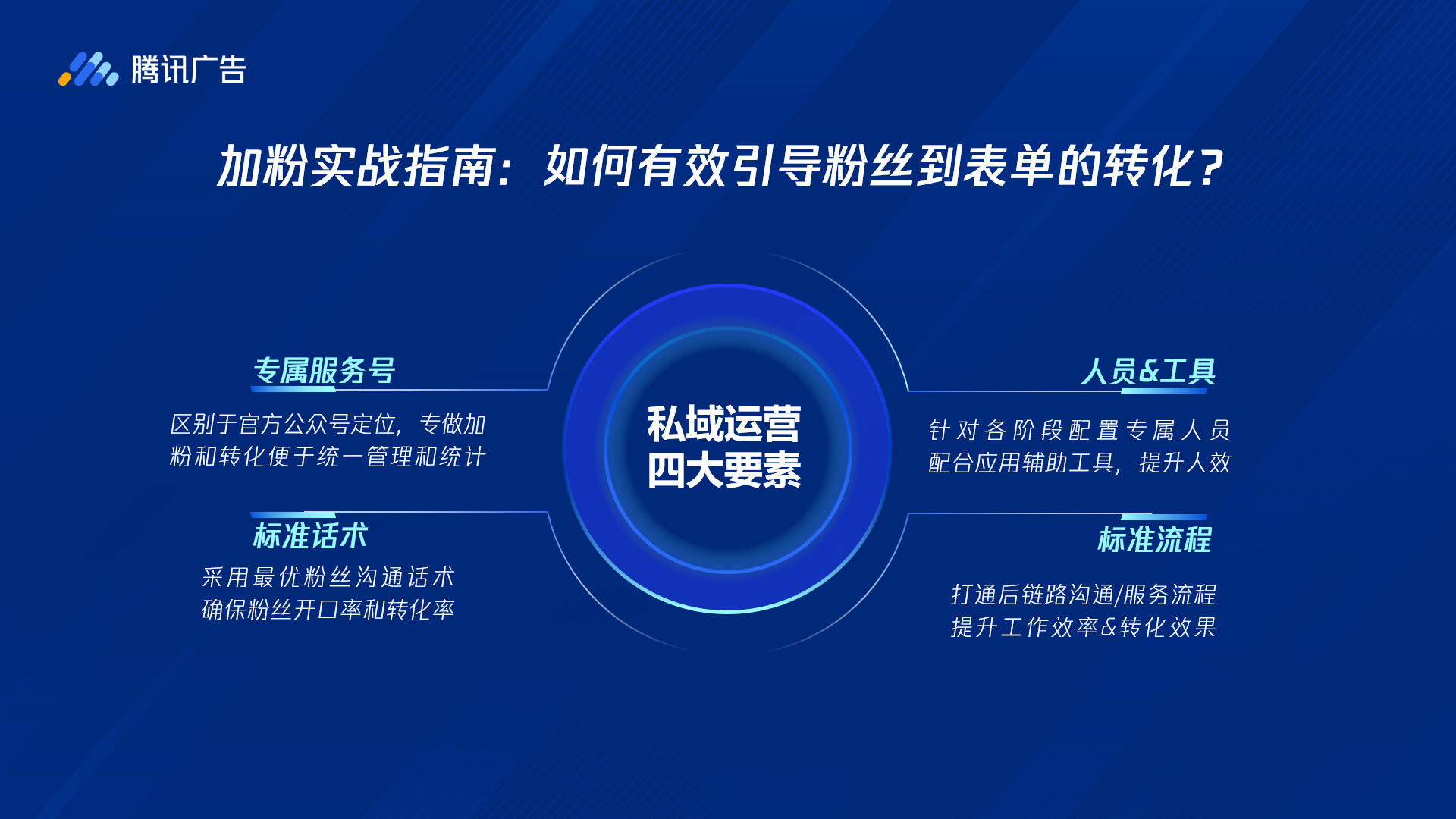 腾讯广告

加粉实战指南：如何有效引导粉丝到表单的转化？

专属服务号
区别于官方公众号定位，专做加粉和转化便于统一管理和统计

标准话术
采用最优粉丝沟通话术
确保粉丝开口率和转化率

私域运营
四大要素

人员&工具
针对各阶段配置专属人员
配合应用辅助工具，提升人效

标准流程
打通后链路沟通/服务流程
提升工作效率&转化效果